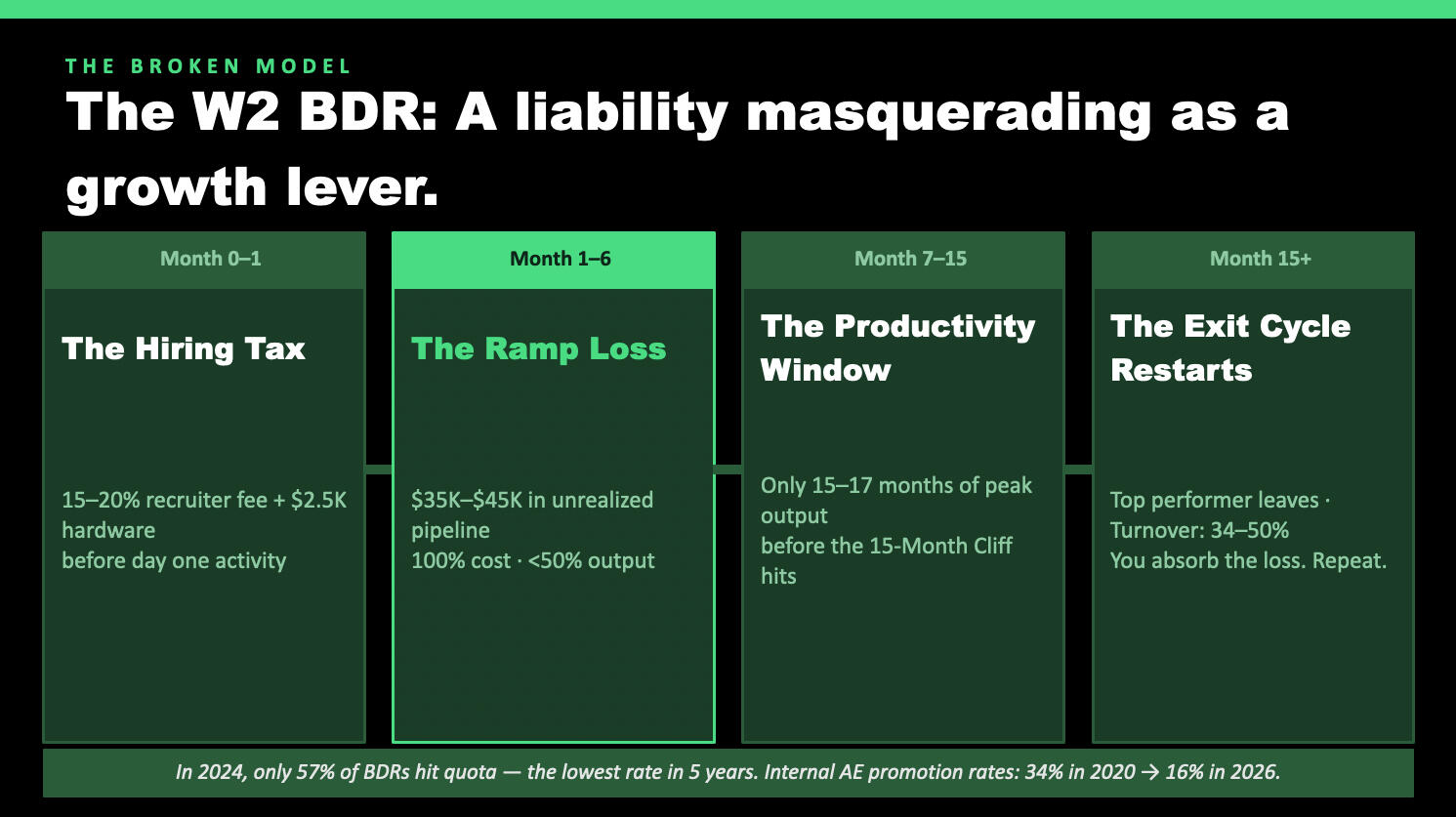 THE BROKEN MODEL

The W2 BDR: A liability masquerading as a growth lever.

Month 0–1

The Hiring Tax

15–20% recruiter fee + $2.5K hardware
before day one activity

Month 1–6

The Ramp Loss

$35K–$45K in unrealized pipeline
100% cost · <50% output

Month 7–15

The Productivity Window

Only 15–17 months of peak output
before the 15-Month Cliff hits

Month 15+

The Exit Cycle Restarts

Top performer leaves · Turnover: 34–50%
You absorb the loss. Repeat.

In 2024, only 57% of BDRs hit quota — the lowest rate in 5 years. Internal AE promotion rates: 34% in 2020 → 16% in 2026.